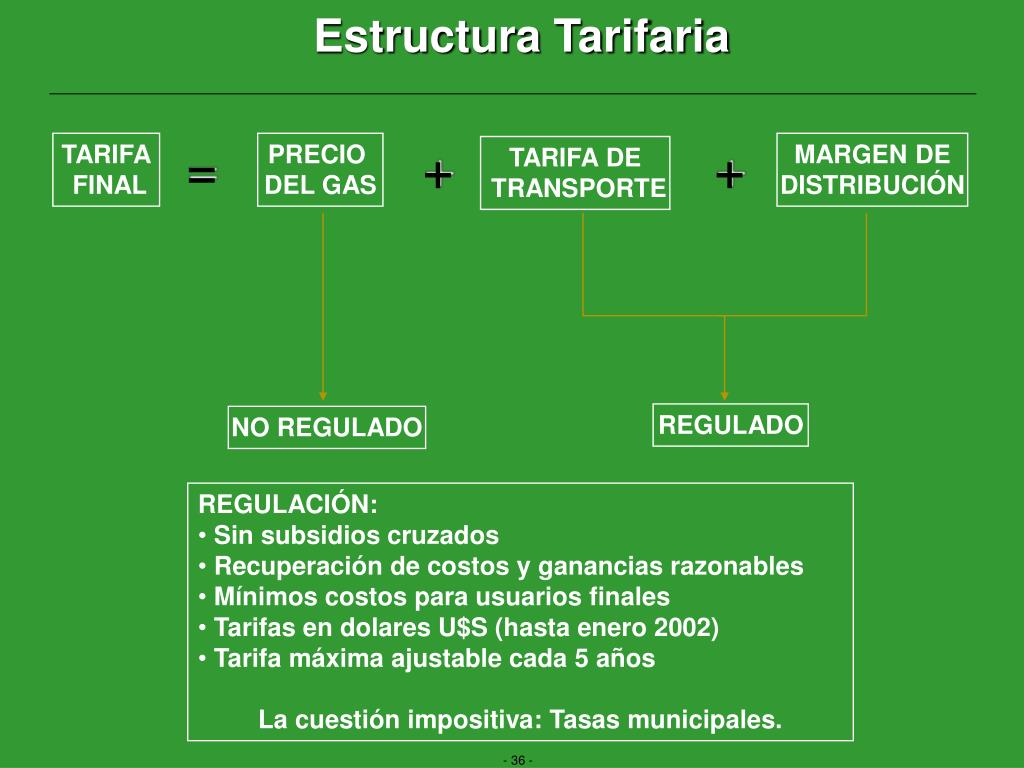 Estructura Tarifaria

TARIFA FINAL = PRECIO DEL GAS + TARIFA DE TRANSPORTE + MARGEN DE DISTRIBUCIÓN

NO REGULADO

REGULADO

REGULACIÓN:
• Sin subsidios cruzados
• Recuperación de costos y ganancias razonables
• Mínimos costos para usuarios finales
• Tarifas en dolares U$S (hasta enero 2002)
• Tarifa máxima ajustable cada 5 años

La cuestión impositiva: Tasas municipales.

- 36 -